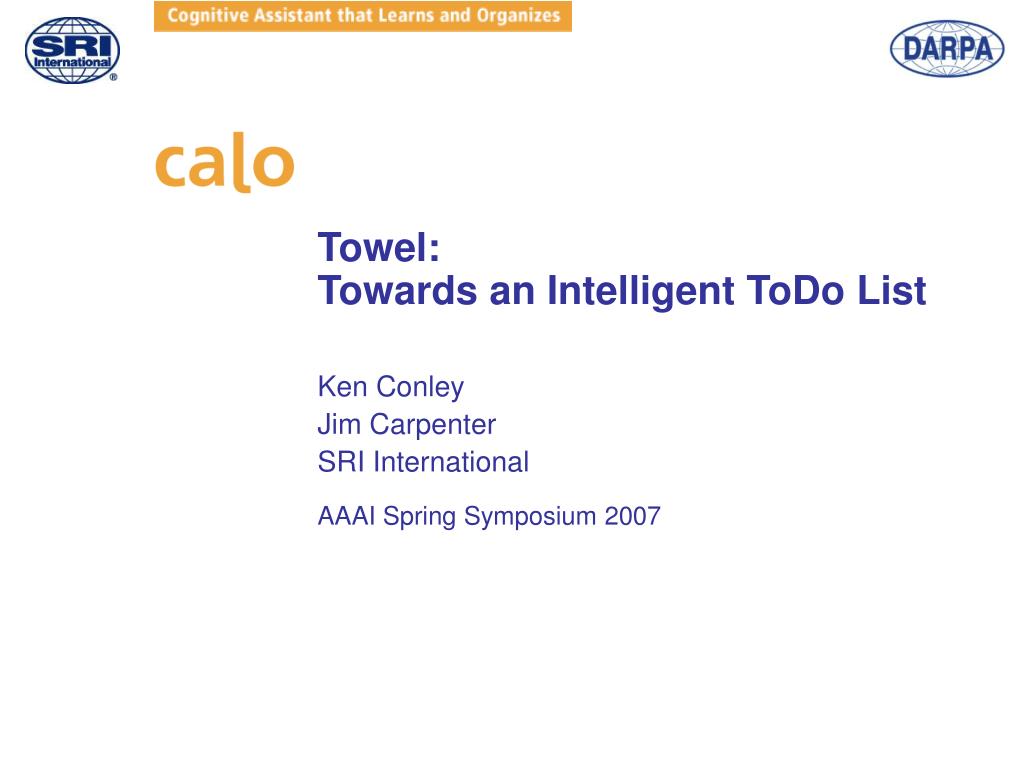 SRI International®

Cognitive Assistant that Learns and Organizes

DARPA

calo

Towel:
Towards an Intelligent ToDo List

Ken Conley
Jim Carpenter
SRI International

AAAI Spring Symposium 2007